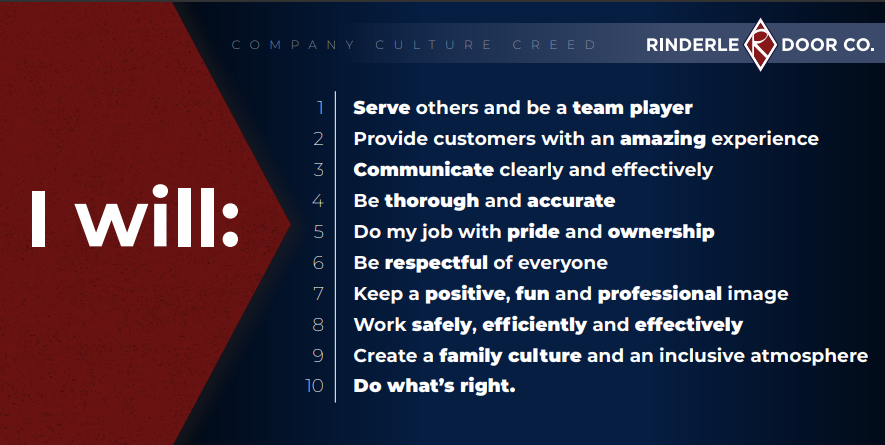 COMPANY CULTURE CREED

RINDERLE R DOOR CO.

I will:

1 Serve others and be a team player
2 Provide customers with an amazing experience
3 Communicate clearly and effectively
4 Be thorough and accurate
5 Do my job with pride and ownership
6 Be respectful of everyone
7 Keep a positive, fun and professional image
8 Work safely, efficiently and effectively
9 Create a family culture and an inclusive atmosphere
10 Do what's right.